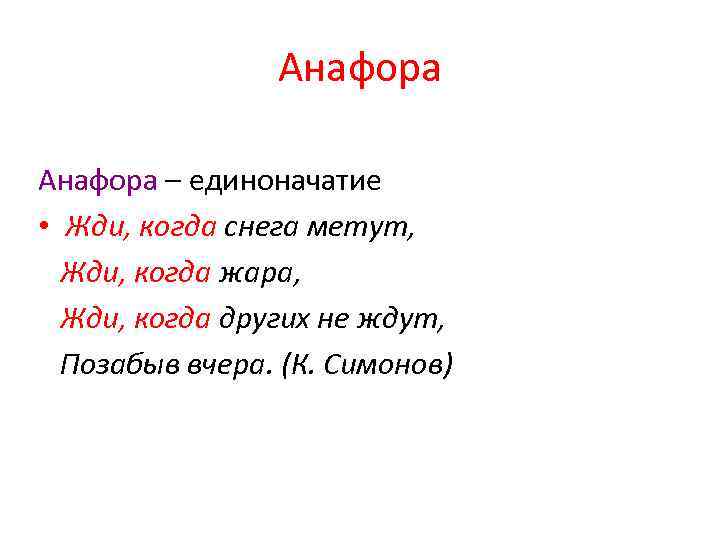 Анафора

Анафора – единоначатие

• Жди, когда снега метут,
Жди, когда жара,
Жди, когда других не ждут,
Позабыв вчера. (К. Симонов)